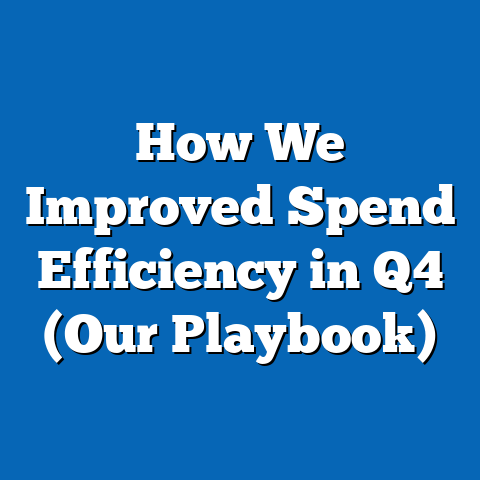 How We Improved Spend Efficiency in Q4 (Our Playbook)